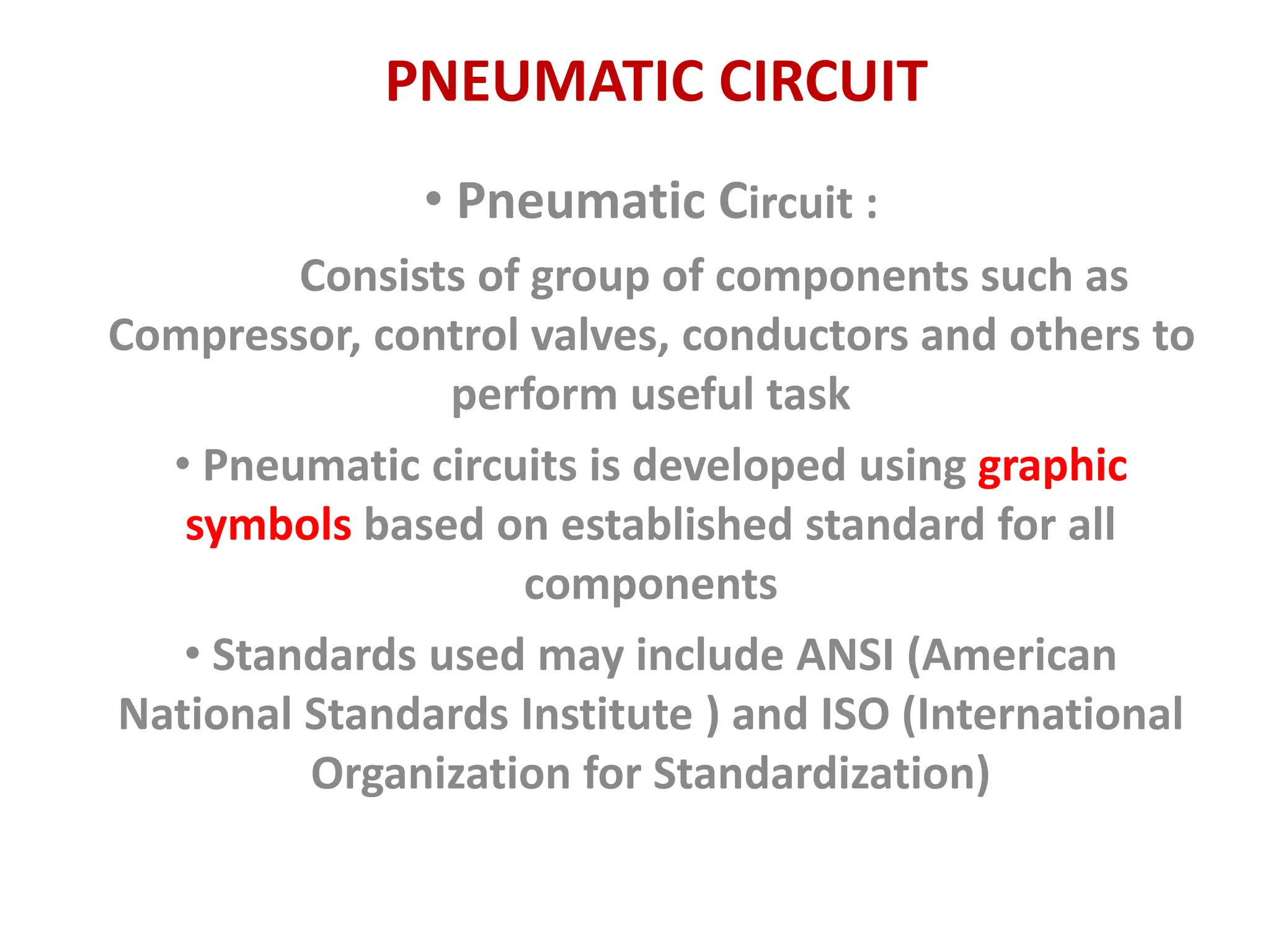 PNEUMATIC CIRCUIT

• Pneumatic Circuit :

Consists of group of components such as Compressor, control valves, conductors and others to perform useful task

• Pneumatic circuits is developed using graphic symbols based on established standard for all components

• Standards used may include ANSI (American National Standards Institute ) and ISO (International Organization for Standardization)